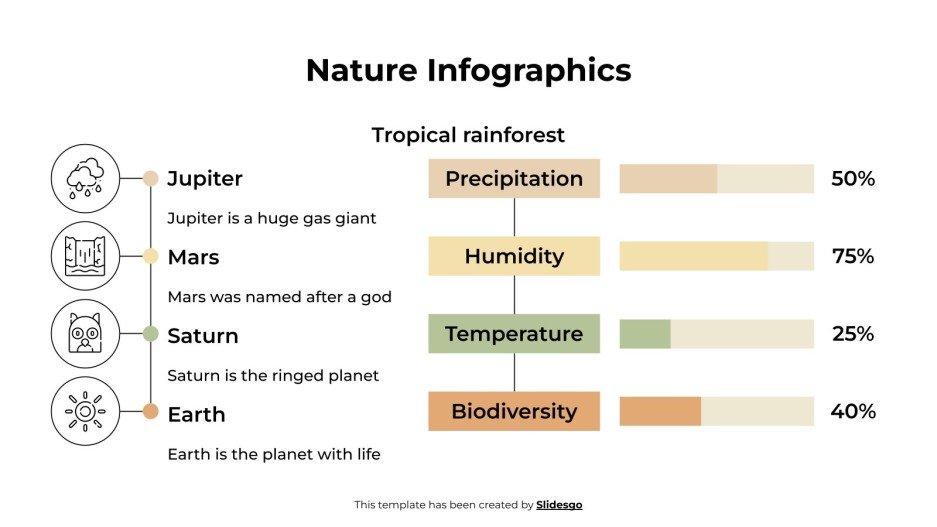 Nature Infographics

Tropical rainforest

Jupiter

Jupiter is a huge gas giant

Mars

Mars was named after a god

Saturn

Saturn is the ringed planet

Earth

Earth is the planet with life

Precipitation

50%

Humidity

75%

Temperature

25%

Biodiversity

40%

This template has been created by Slidesgo